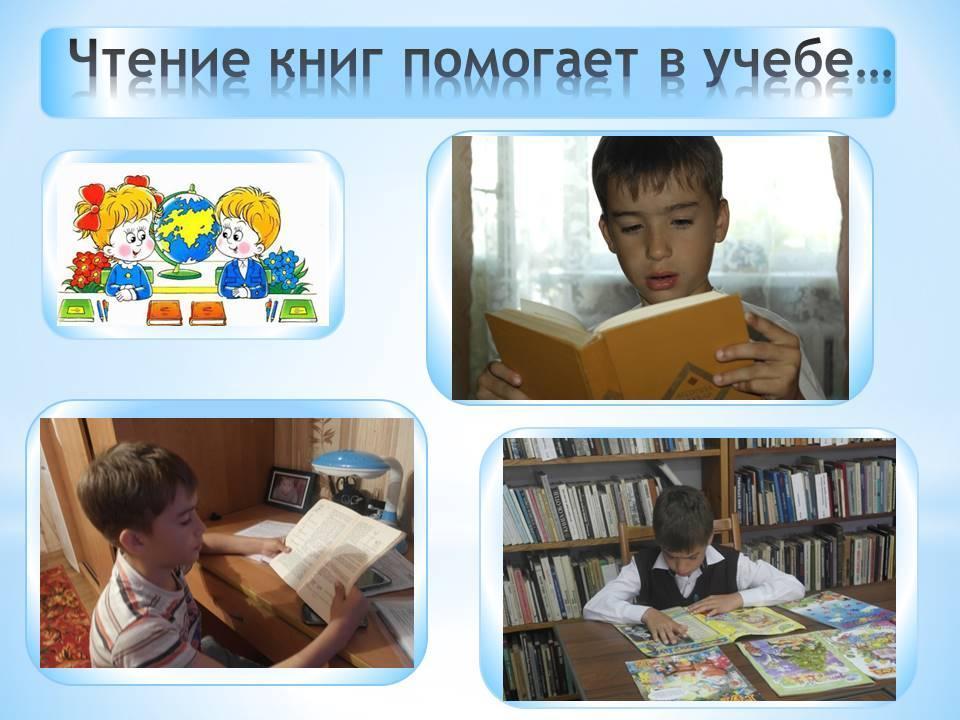 Чтение книг помогает в учебе…